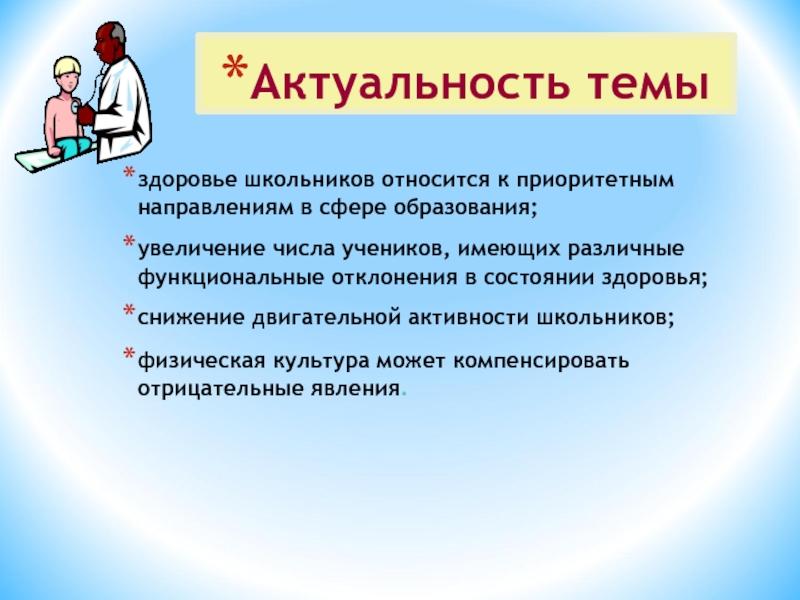 *Актуальность темы

*здоровье школьников относится к приоритетным направлениям в сфере образования;

*увеличение числа учеников, имеющих различные функциональные отклонения в состоянии здоровья;

*снижение двигательной активности школьников;

*физическая культура может компенсировать отрицательные явления.